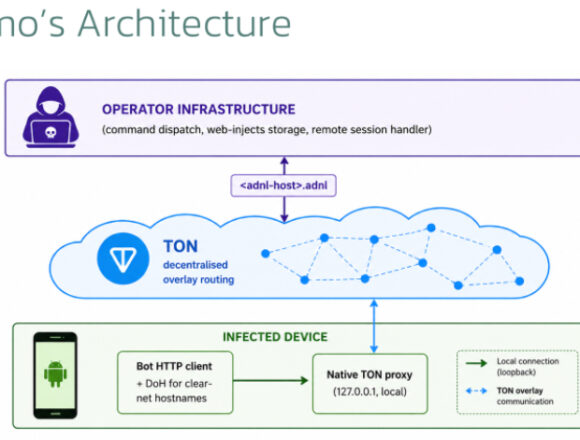 no's Architecture

OPERATOR INFRASTRUCTURE
(command dispatch, web-injects storage, remote session handler)

<adnl-host>.adnl

TON
decentralised overlay routing

INFECTED DEVICE

Bot HTTP client
+ DoH for clear-net hostnames

Native TON proxy
(127.0.0.1, local)

Local connection (loopback)
TON overlay communication